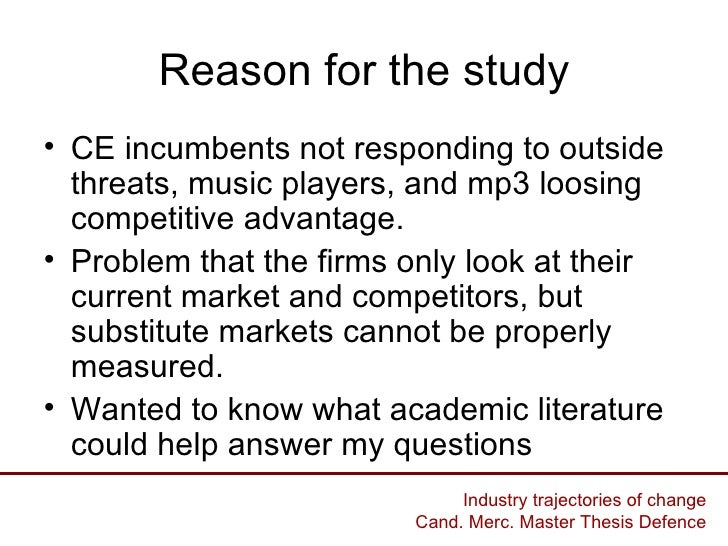 Reason for the study

• CE incumbents not responding to outside threats, music players, and mp3 loosing competitive advantage.
• Problem that the firms only look at their current market and competitors, but substitute markets cannot be properly measured.
• Wanted to know what academic literature could help answer my questions

Industry trajectories of change
Cand. Merc. Master Thesis Defence